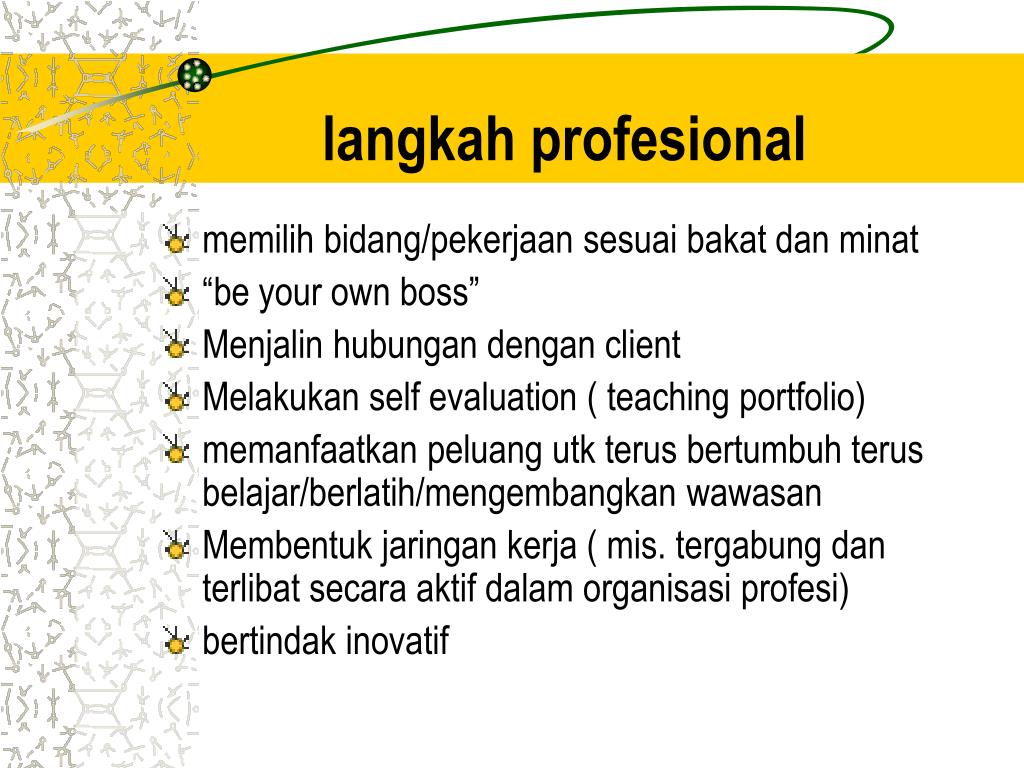 langkah profesional

memilih bidang/pekerjaan sesuai bakat dan minat
“be your own boss”
Menjalin hubungan dengan client
Melakukan self evaluation ( teaching portfolio)
memanfaatkan peluang utk terus bertumbuh terus belajar/berlatih/mengembangkan wawasan
Membentuk jaringan kerja ( mis. tergabung dan terlibat secara aktif dalam organisasi profesi)
bertindak inovatif